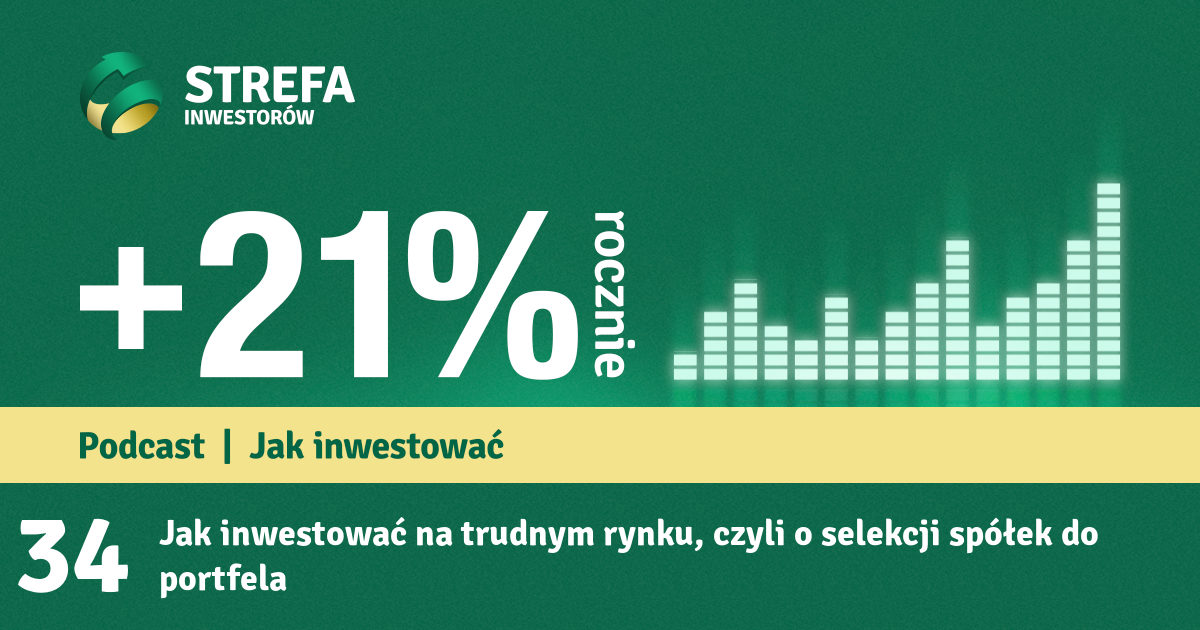 STREFA
INWESTORÓW

+21% rocznie

Podcast | Jak inwestować

34 Jak inwestować na trudnym rynku, czyli o selekcji spółek do portfela